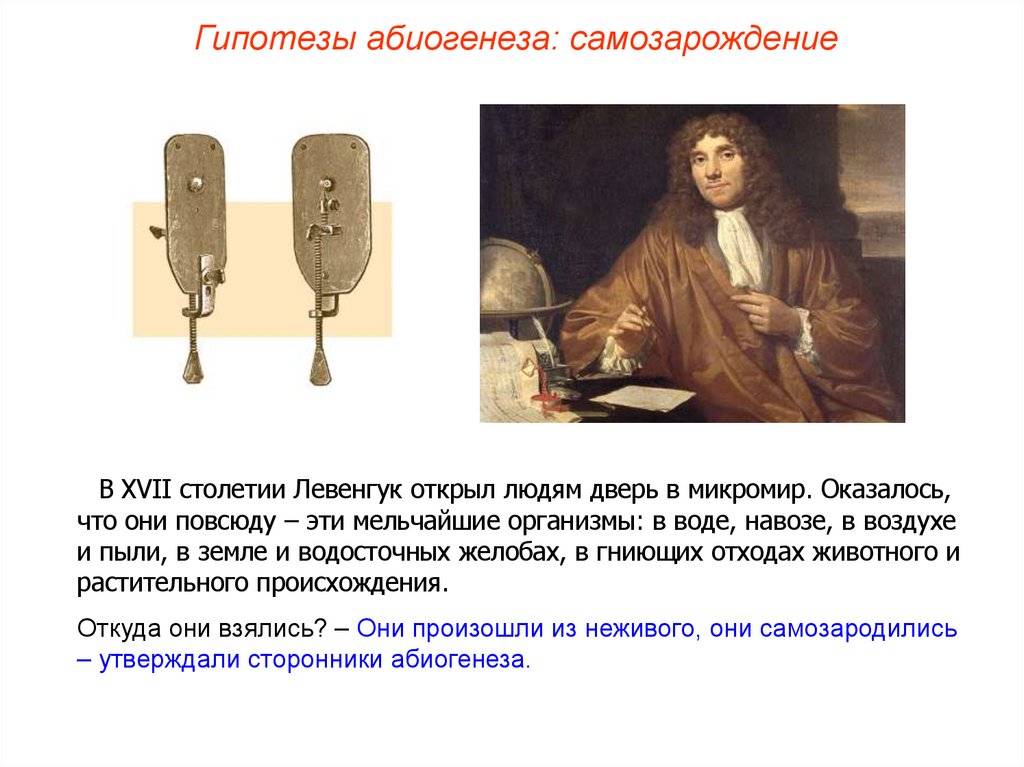 Гипотезы абиогенеза: самозарождение

В XVII столетии Левенгук открыл людям дверь в микромир. Оказалось, что они повсюду – эти мельчайшие организмы: в воде, навозе, в воздухе и пыли, в земле и водосточных желобах, в гниющих отходах животного и растительного происхождения.

Откуда они взялись? – Они произошли из неживого, они самозародились – утверждали сторонники абиогенеза.